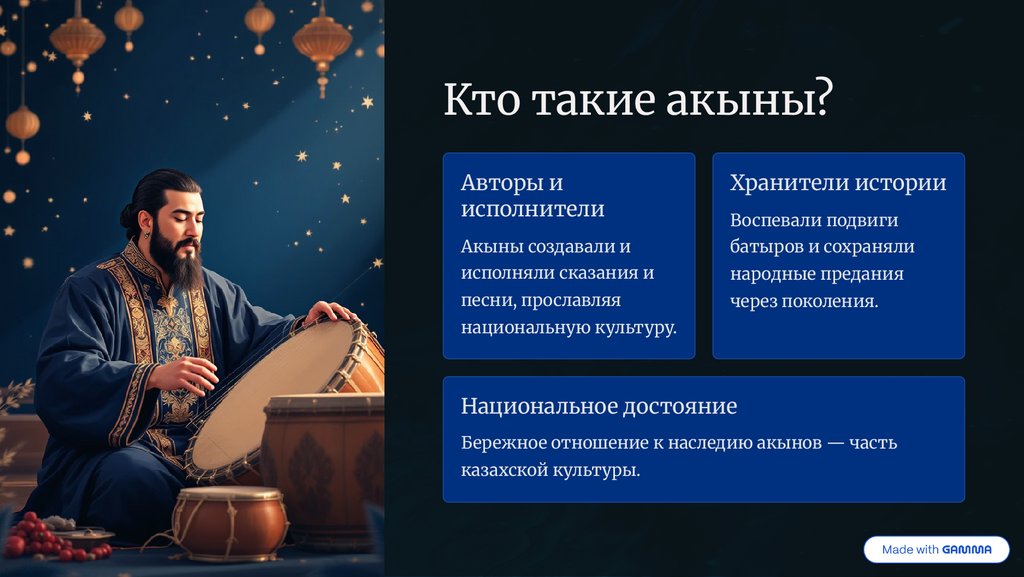 Кто такие акыны?

Авторы и исполнители

Акыны создавали и исполняли сказания и песни, прославляя национальную культуру.

Хранители истории

Воспевали подвиги батыров и сохраняли народные предания через поколения.

Национальное достояние

Бережное отношение к наследию акынов — часть казахской культуры.

Made with GAMMA